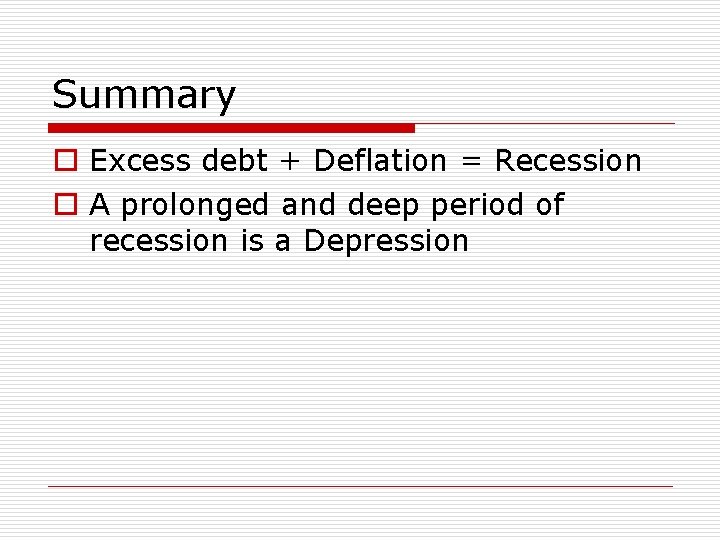 Summary

Excess debt + Deflation = Recession

A prolonged and deep period of recession is a Depression